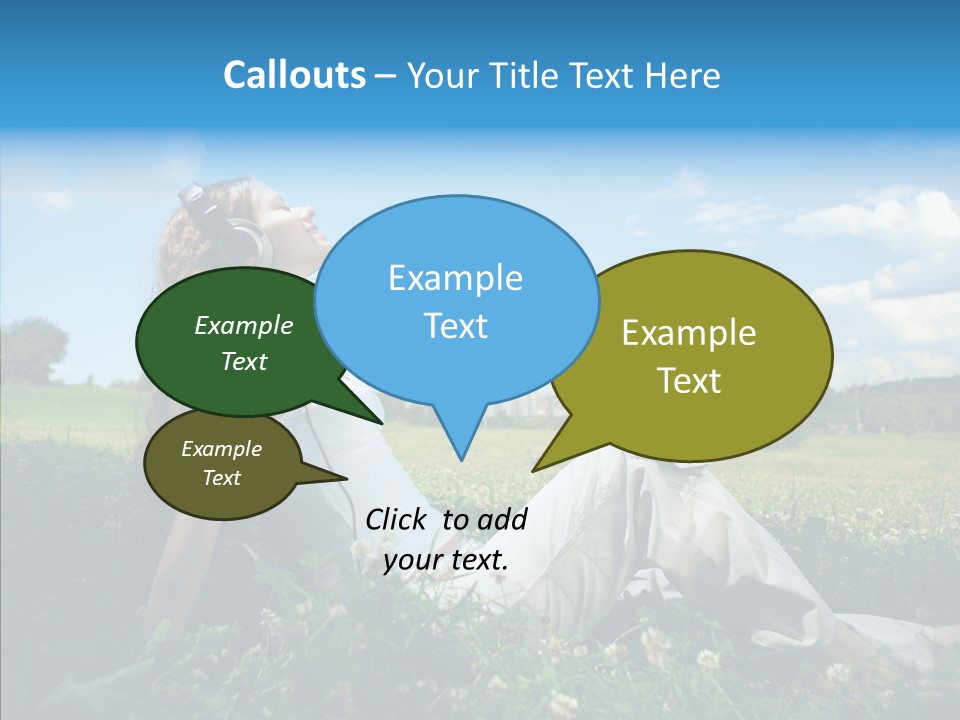 Callouts – Your Title Text Here

Example Text

Example Text

Example Text

Example Text

Click to add your text.